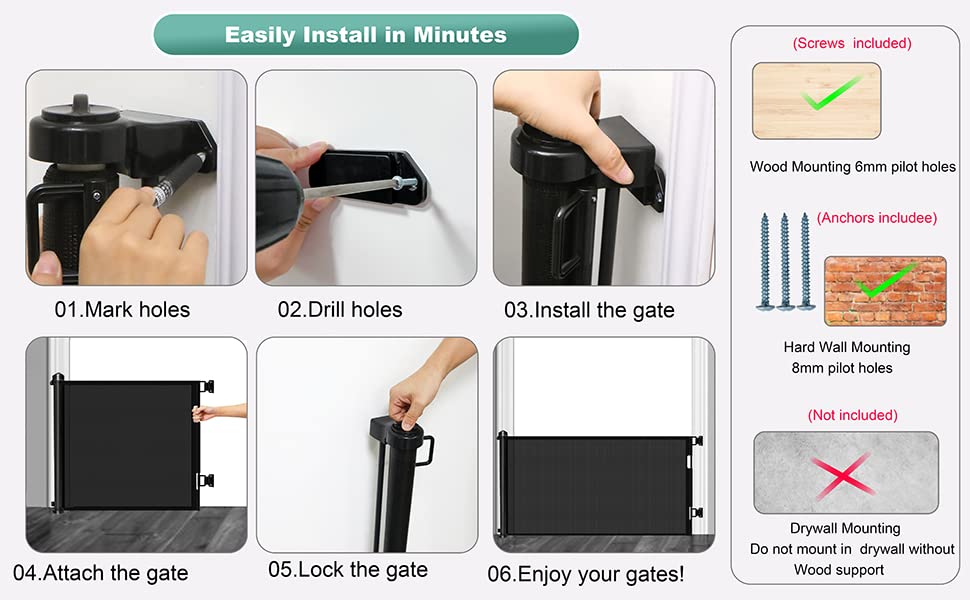 Easily Install in Minutes

01.Mark holes

02.Drill holes

03.Install the gate

04.Attach the gate

05.Lock the gate

06.Enjoy your gates!

(Screws included)

Wood Mounting 6mm pilot holes

(Anchors includee)

Hard Wall Mounting 8mm pilot holes

(Not included)

Drywall Mounting
Do not mount in drywall without Wood support